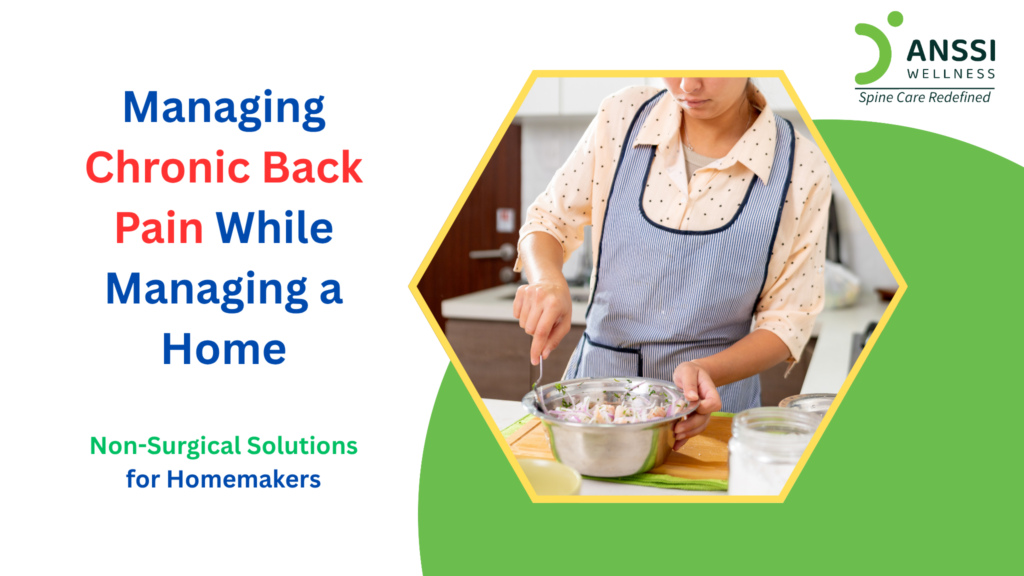 ANSSI
WELLNESS
Spine Care Redefined

Managing Chronic Back Pain While Managing a Home

Non-Surgical Solutions for Homemakers